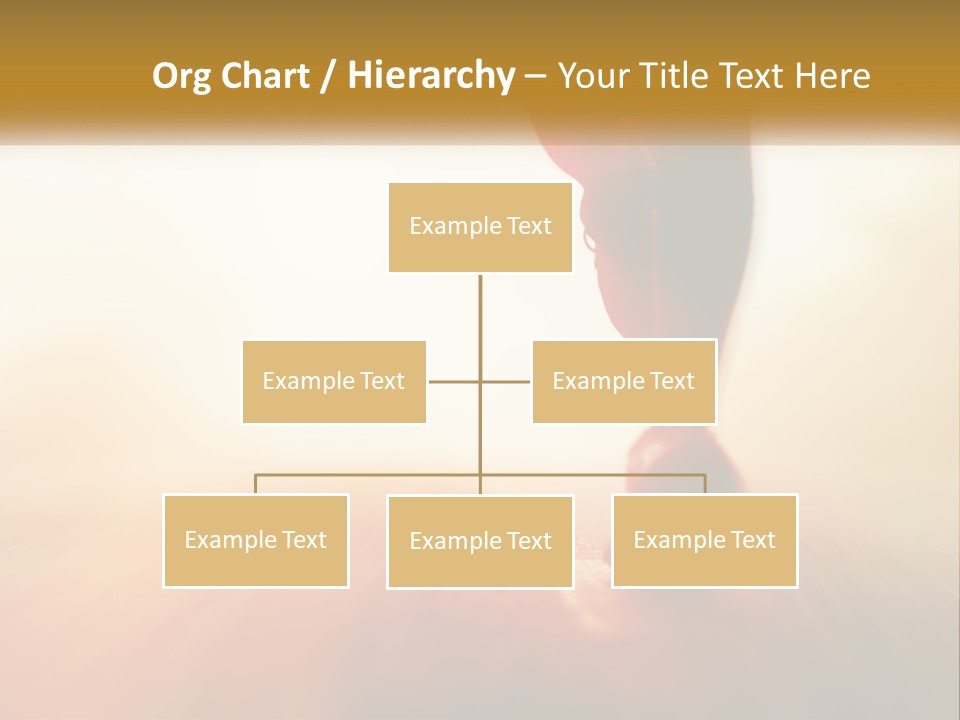 Org Chart / Hierarchy – Your Title Text Here

Example Text

Example Text

Example Text

Example Text

Example Text

Example Text